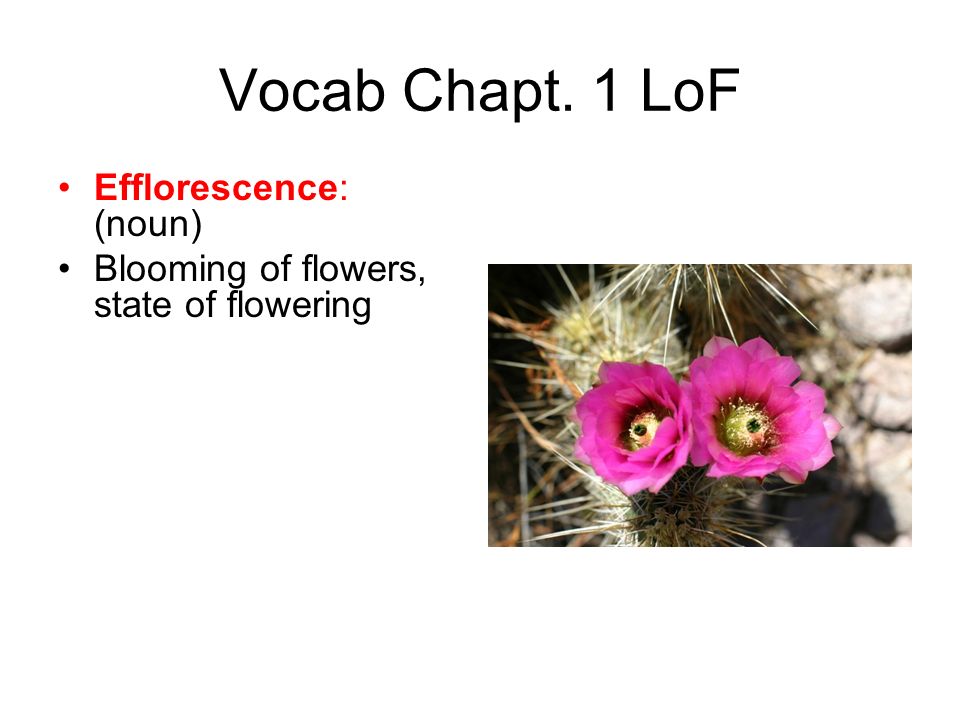 Vocab Chapt. 1 LoF

• Efflorescence: (noun)
• Blooming of flowers, state of flowering